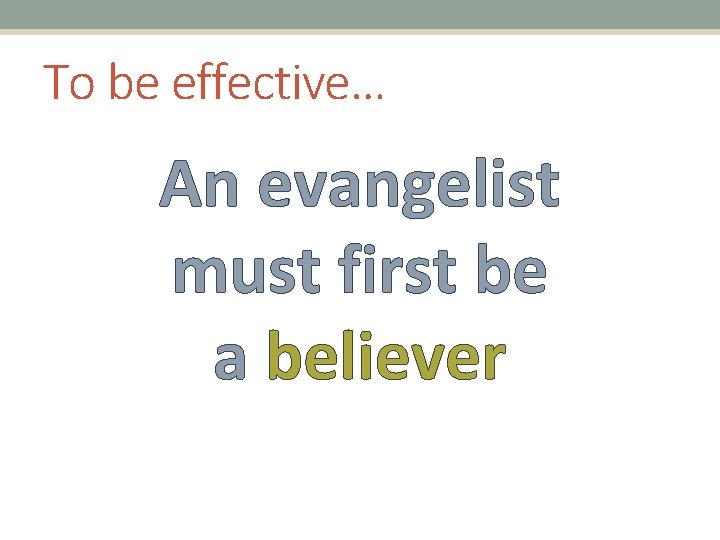 To be effective…

An evangelist must first be a believer